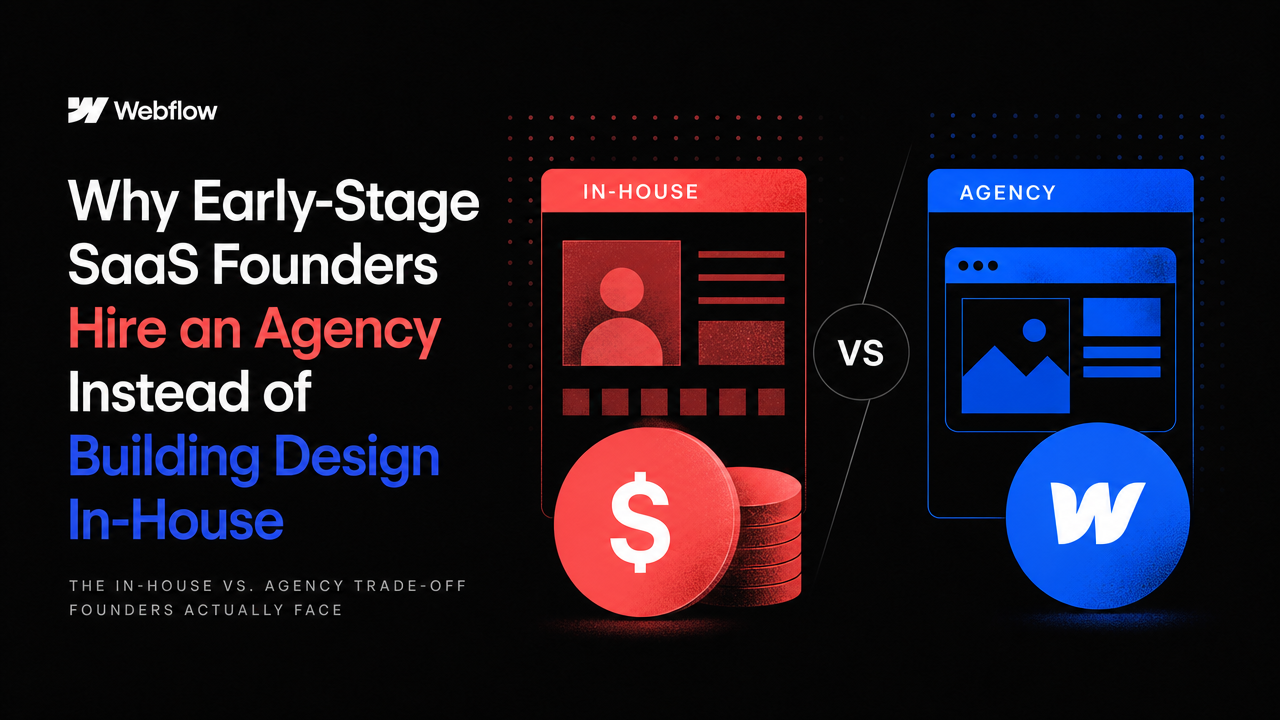 Webflow

Why Early-Stage SaaS Founders Hire an Agency Instead of Building Design In-House

THE IN-HOUSE VS. AGENCY TRADE-OFF FOUNDERS ACTUALLY FACE

IN-HOUSE

$

VS

AGENCY